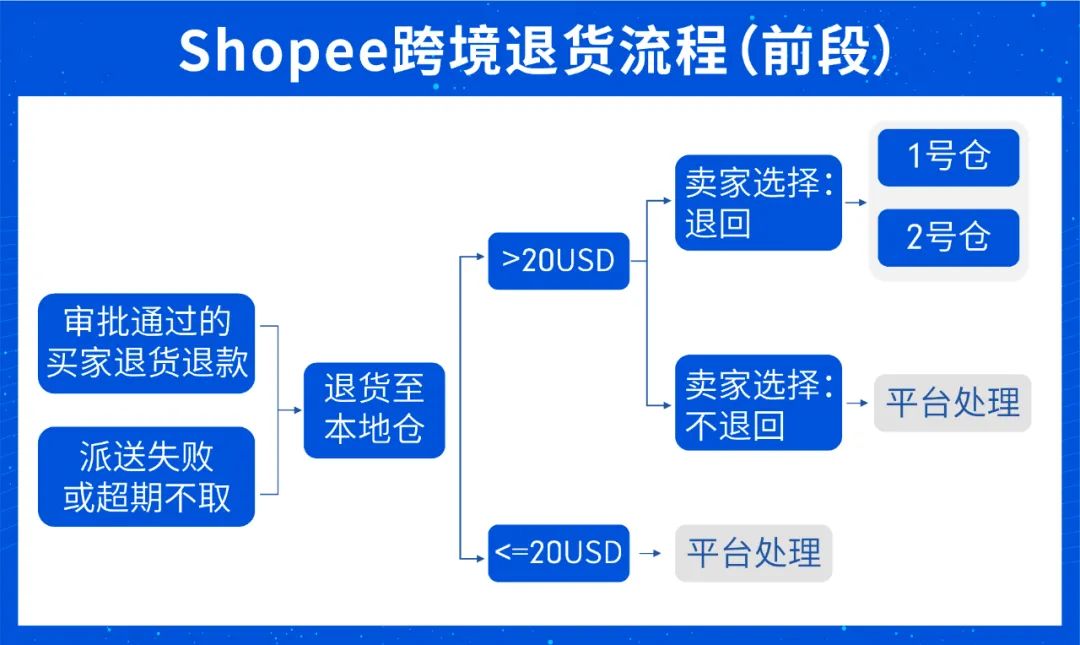 Shopee跨境退货流程(前段)

审批通过的买家退货退款

派送失败或超期不取

退货至本地仓

>20USD

卖家选择:退回

1号仓

2号仓

卖家选择:不退回

平台处理

<=20USD

平台处理